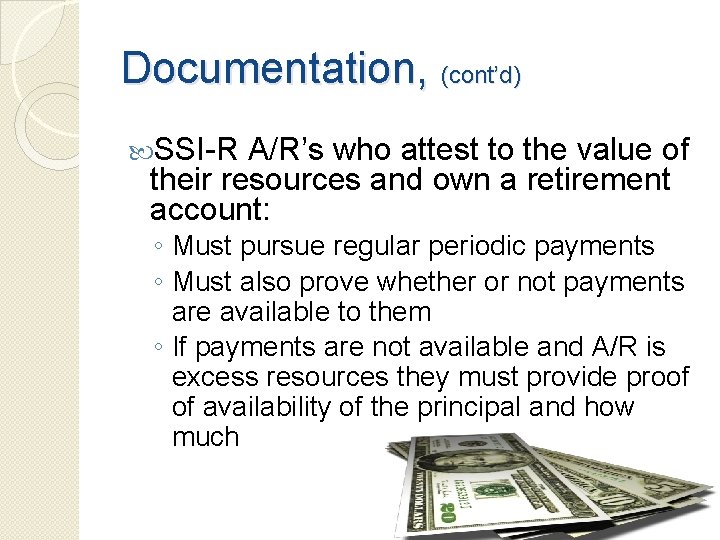 Documentation, (cont'd)

SSI-R A/R's who attest to the value of their resources and own a retirement account:

◦ Must pursue regular periodic payments
◦ Must also prove whether or not payments are available to them
◦ If payments are not available and A/R is excess resources they must provide proof of availability of the principal and how much